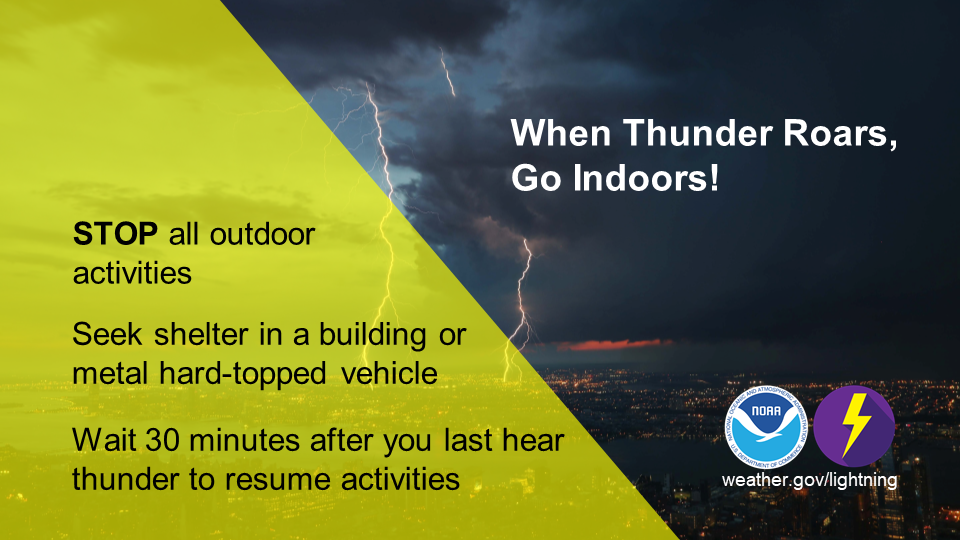 When Thunder Roars, Go Indoors!

STOP all outdoor activities

Seek shelter in a building or metal hard-topped vehicle

Wait 30 minutes after you last hear thunder to resume activities

NATIONAL OCEANIC AND ATMOSPHERIC ADMINISTRATION
NOAA
U.S. DEPARTMENT OF COMMERCE

weather.gov/lightning